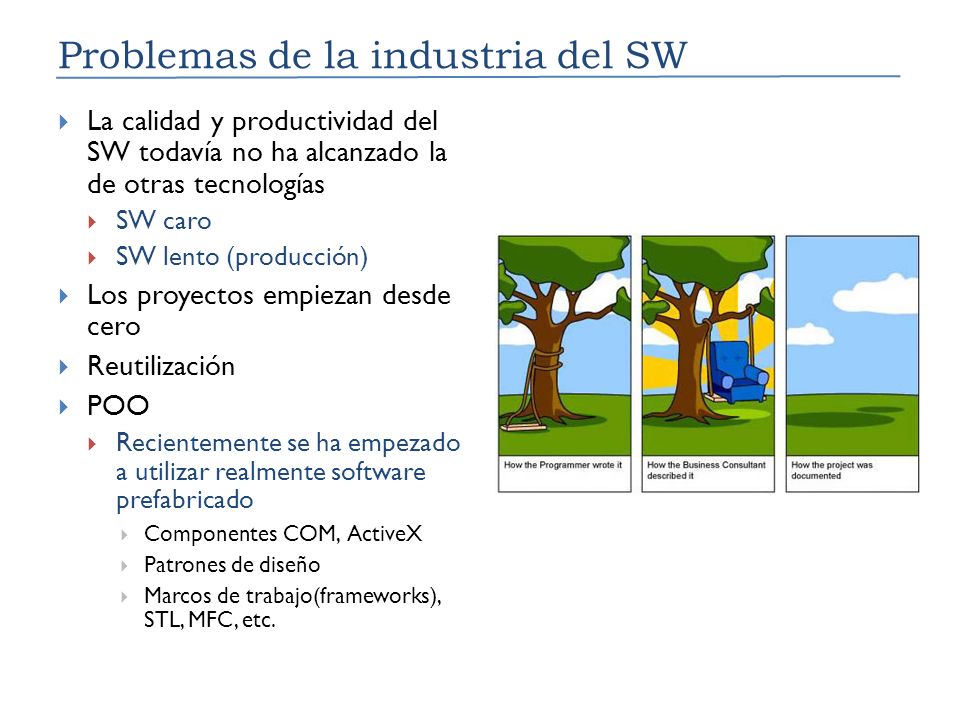 Problemas de la industria del SW

La calidad y productividad del SW todavía no ha alcanzado la de otras tecnologías
SW caro
SW lento (producción)
Los proyectos empiezan desde cero
Reutilización
POO
Recientemente se ha empezado a utilizar realmente software prefabricado
Componentes COM, ActiveX
Patrones de diseño
Marcos de trabajo(frameworks), STL, MFC, etc.

How the Programmer wrote it

How the Business Consultant described it

How the project was documented